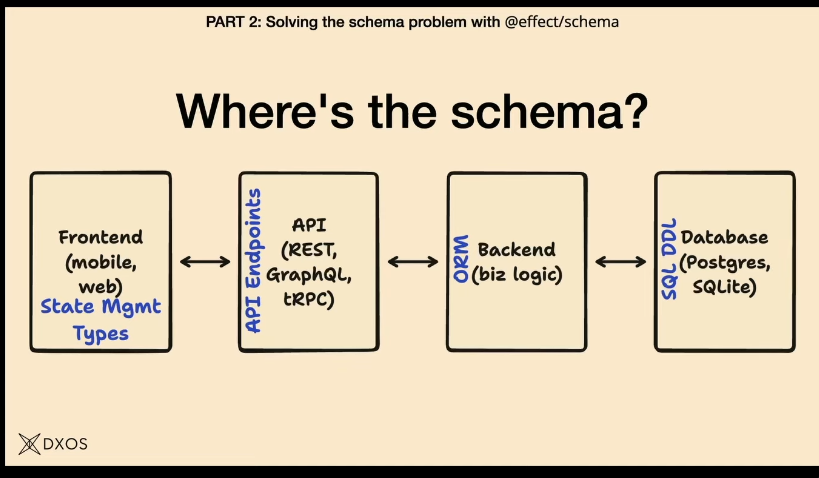 PART 2: Solving the schema problem with @effect/schema

Where's the schema?

Frontend (mobile, web)
State Mgmt Types

API Endpoints
API (REST, GraphQL, tRPC)

ORM
Backend (biz logic)

SQL DDL
Database (Postgres, SQLite)

DXOS